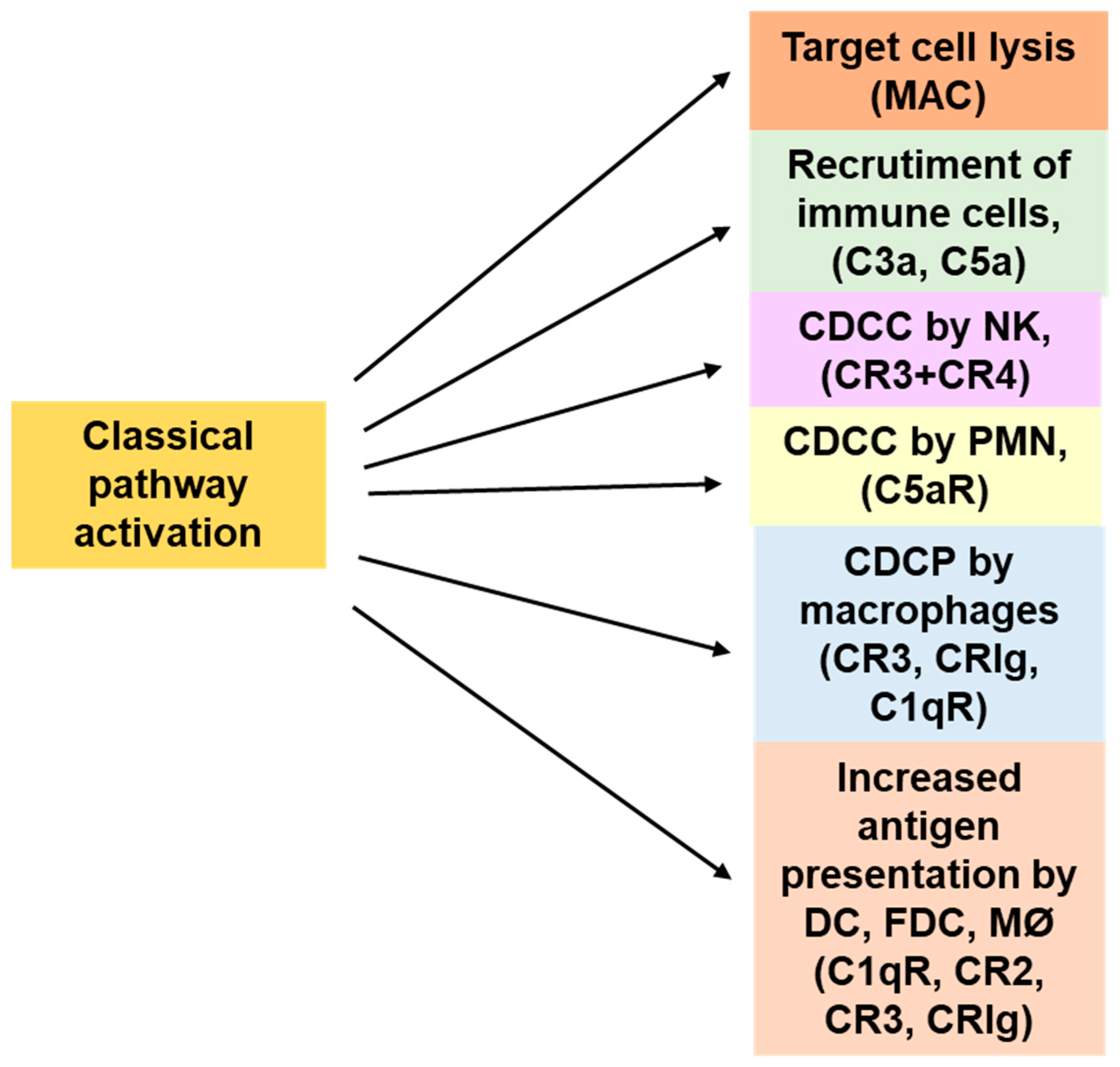 Classical pathway activation

Target cell lysis (MAC)

Recrutiment of immune cells, (C3a, C5a)

CDCC by NK, (CR3+CR4)

CDCC by PMN, (C5aR)

CDCP by macrophages (CR3, CRIg, C1qR)

Increased antigen presentation by DC, FDC, MØ (C1qR, CR2, CR3, CRIg)